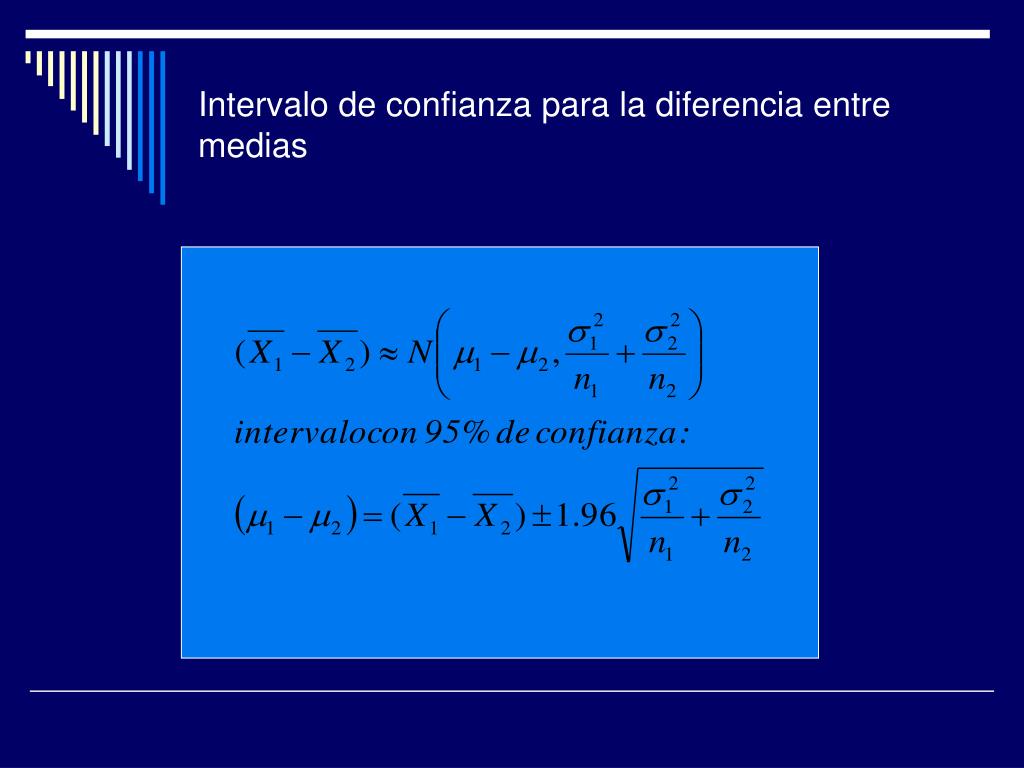 Intervalo de confianza para la diferencia entre medias

$(\overline{X_1} - \overline{X_2}) \approx N\left(\mu_1 - \mu_2, \frac{\sigma_1^2}{n_1} + \frac{\sigma_2^2}{n_2}\right)$

$intervalocon\ 95\%\ de\ confianza:$

$\left(\mu_1 - \mu_2\right) = (\overline{X_1} - \overline{X_2}) \pm 1.96\sqrt{\frac{\sigma_1^2}{n_1} + \frac{\sigma_2^2}{n_2}}$